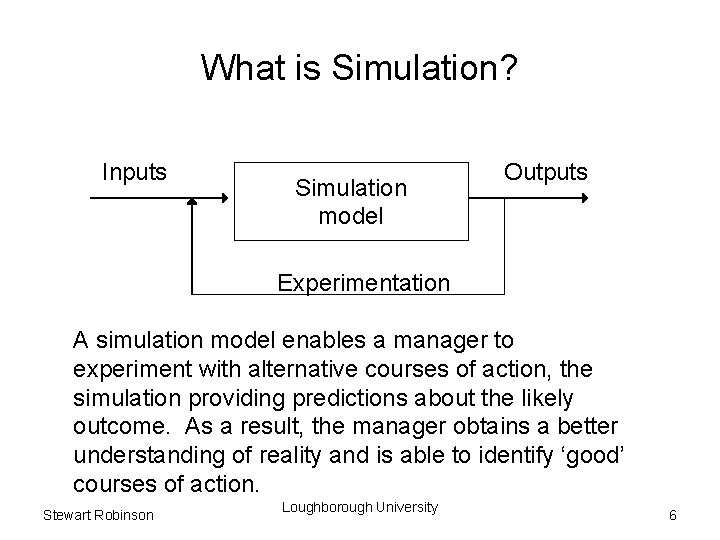 What is Simulation?

Inputs

Simulation model

Outputs

Experimentation

A simulation model enables a manager to experiment with alternative courses of action, the simulation providing predictions about the likely outcome. As a result, the manager obtains a better understanding of reality and is able to identify ‘good’ courses of action.

Stewart Robinson

Loughborough University

6